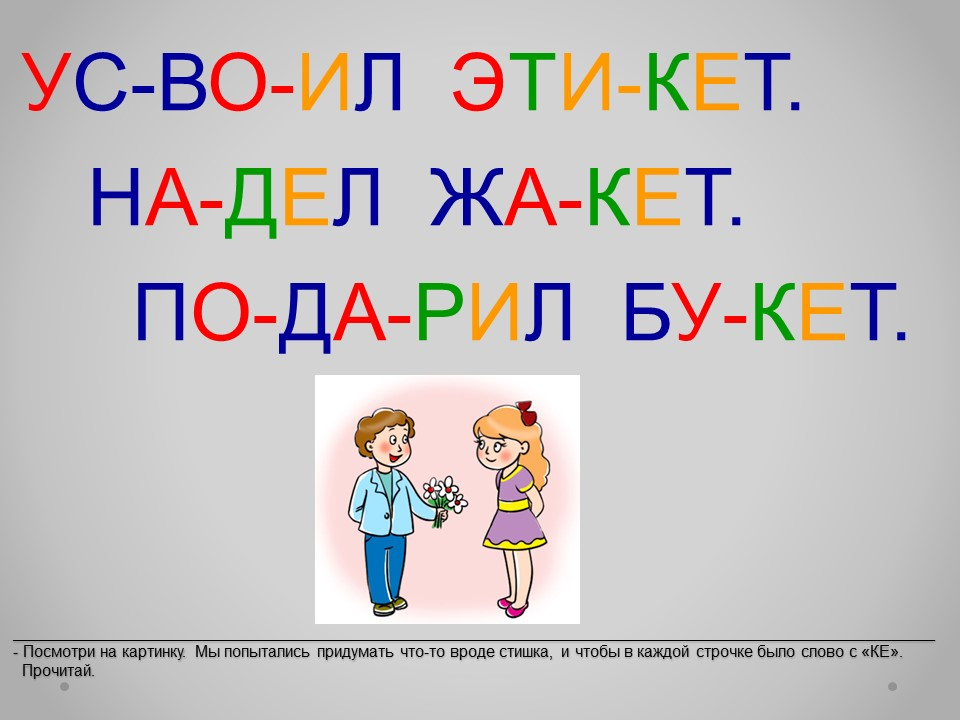 УС-ВО-ИЛ ЭТИ-КЕТ.

НА-ДЕЛ ЖА-КЕТ.

ПО-ДА-РИЛ БУ-КЕТ.

- Посмотри на картинку. Мы попытались придумать что-то вроде стишка, и чтобы в каждой строчке было слово с «КЕ». Прочитай.